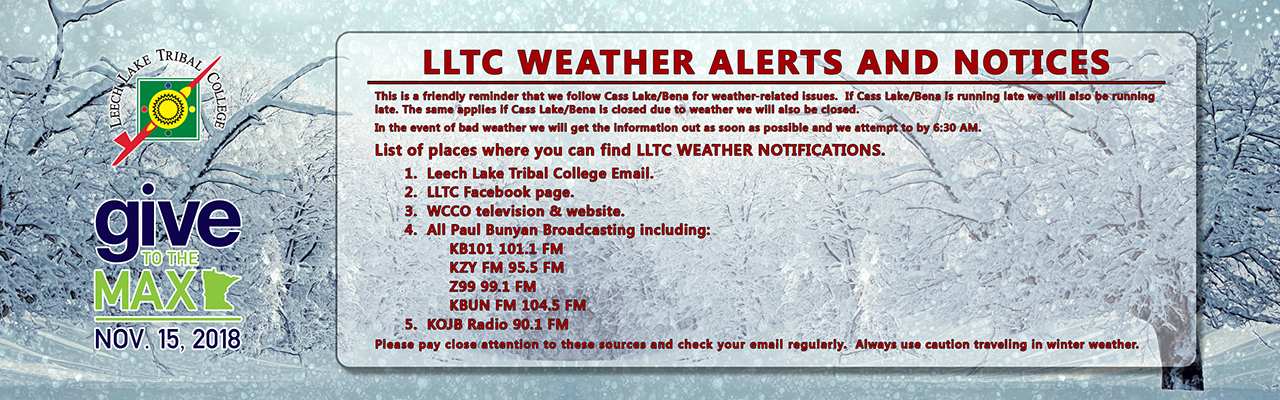 LEECH LAKE TRIBAL COLLEGE

give TO THE MAX

NOV. 15, 2018

LLTC WEATHER ALERTS AND NOTICES

This is a friendly reminder that we follow Cass Lake/Bena for weather-related issues. If Cass Lake/Bena is running late we will also be running late. The same applies if Cass Lake/Bena is closed due to weather we will also be closed.

In the event of bad weather we will get the information out as soon as possible and we attempt to by 6:30 AM.

List of places where you can find LLTC WEATHER NOTIFICATIONS.

1. Leech Lake Tribal College Email.
2. LLTC Facebook page.
3. WCCO television & website.
4. All Paul Bunyan Broadcasting including:
KB101 101.1 FM
KZY FM 95.5 FM
Z99 99.1 FM
KBUN FM 104.5 FM
5. KOJB Radio 90.1 FM

Please pay close attention to these sources and check your email regularly. Always use caution traveling in winter weather.